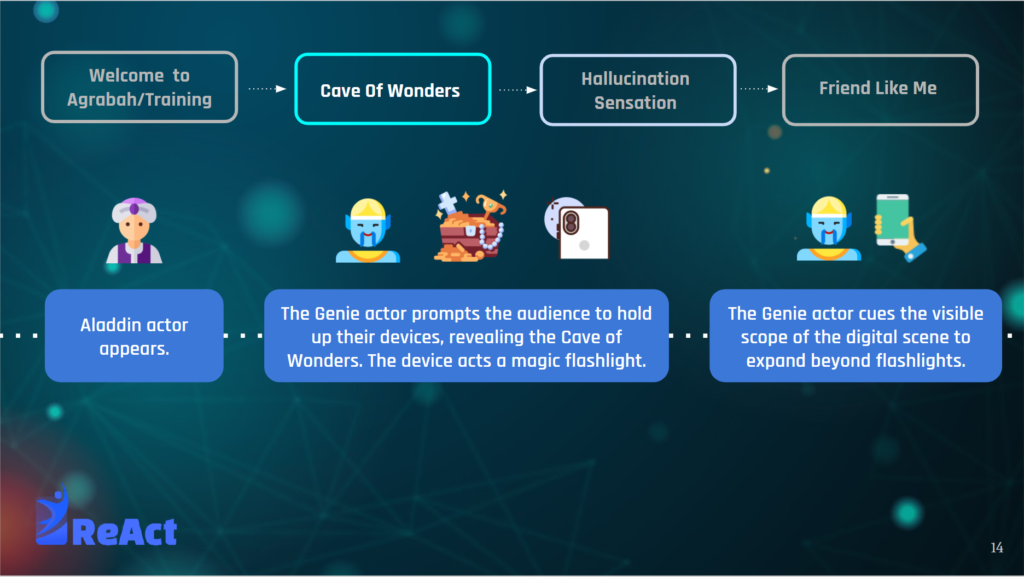 Welcome to Agrabah/Training

Cave Of Wonders

Hallucination Sensation

Friend Like Me

Aladdin actor appears.

The Genie actor prompts the audience to hold up their devices, revealing the Cave of Wonders. The device acts a magic flashlight.

The Genie actor cues the visible scope of the digital scene to expand beyond flashlights.

ReAct

14